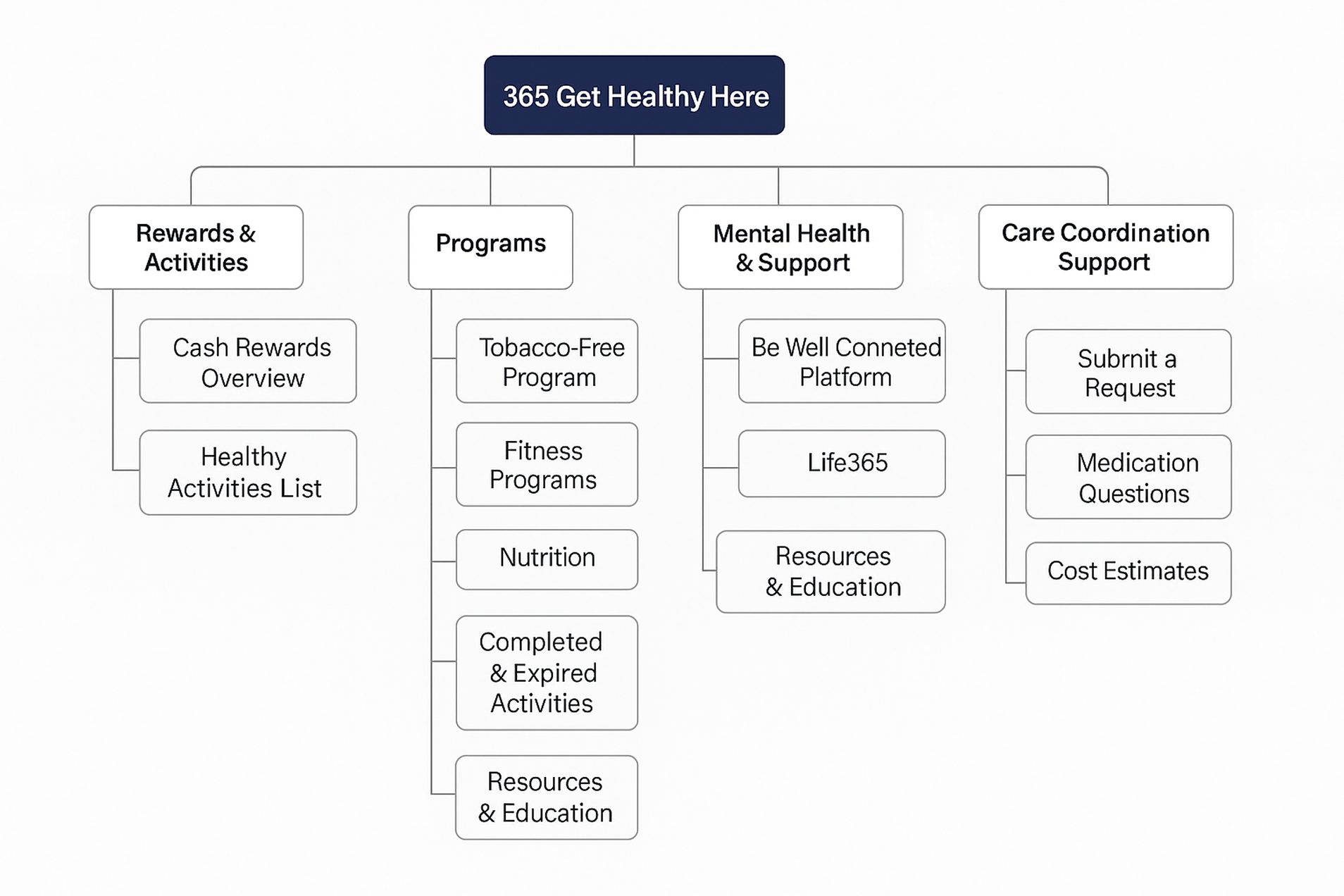 365 Get Healthy Here

Rewards & Activities

Cash Rewards Overview

Healthy Activities List

Programs

Tobacco-Free Program

Fitness Programs

Nutrition

Completed & Expired Activities

Resources & Education

Mental Health & Support

Be Well Conneted Platform

Life365

Resources & Education

Care Coordination Support

Subrnit a Request

Medication Questions

Cost Estimates